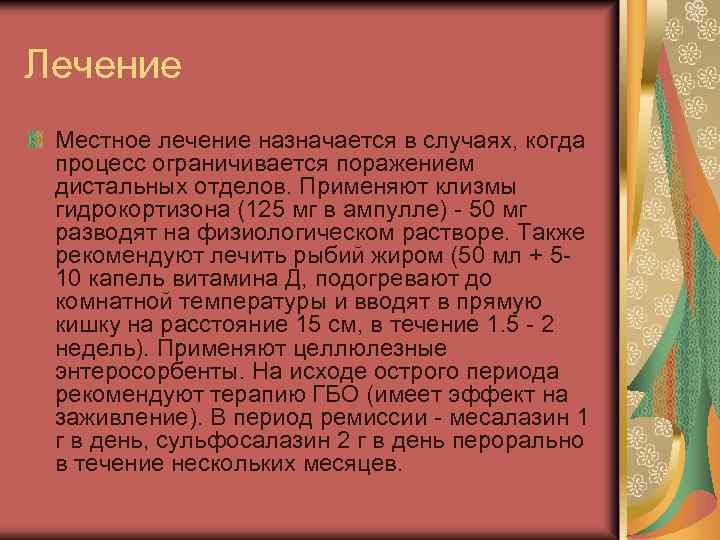 Лечение

Местное лечение назначается в случаях, когда процесс ограничивается поражением дистальных отделов. Применяют клизмы гидрокортизона (125 мг в ампулле) - 50 мг разводят на физиологическом растворе. Также рекомендуют лечить рыбий жиром (50 мл + 5-10 капель витамина Д, подогревают до комнатной температуры и вводят в прямую кишку на расстояние 15 см, в течение 1.5 - 2 недель). Применяют целлюлезные энтеросорбенты. На исходе острого периода рекомендуют терапию ГБО (имеет эффект на заживление). В период ремиссии - месалазин 1 г в день, сульфосалазин 2 г в день перорально в течение нескольких месяцев.